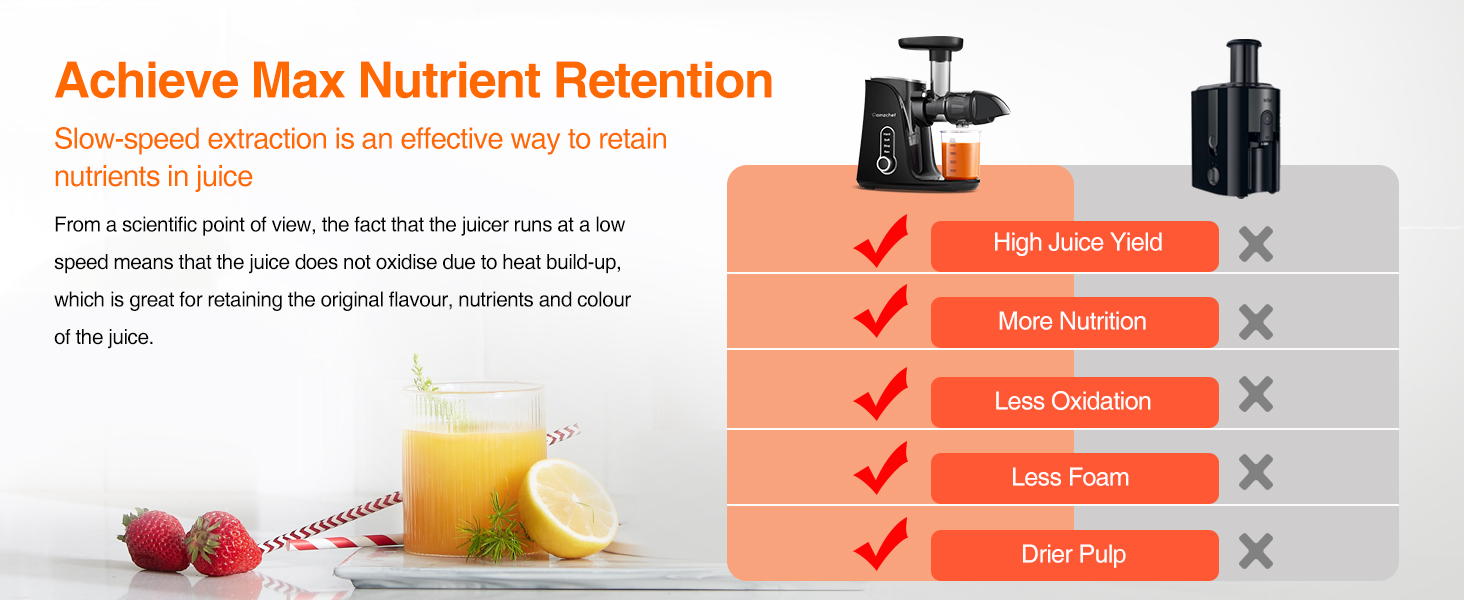 Achieve Max Nutrient Retention

Slow-speed extraction is an effective way to retain nutrients in juice

From a scientific point of view, the fact that the juicer runs at a low speed means that the juice does not oxidise due to heat build-up, which is great for retaining the original flavour, nutrients and colour of the juice.

amzchef

High Juice Yield

More Nutrition

Less Oxidation

Less Foam

Drier Pulp